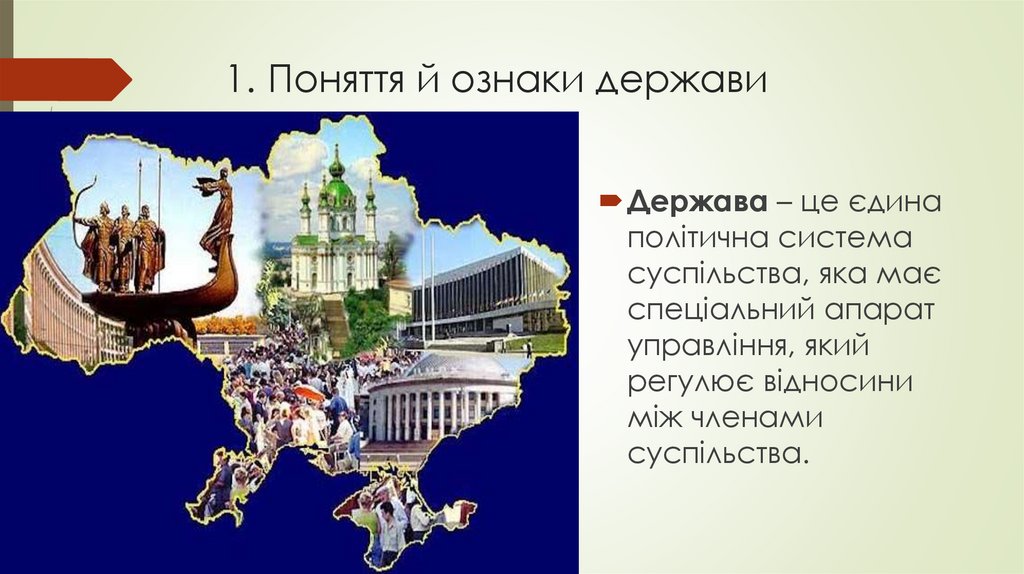 1. Поняття й ознаки держави

Держава – це єдина політична система суспільства, яка має спеціальний апарат управління, який регулює відносини між членами суспільства.